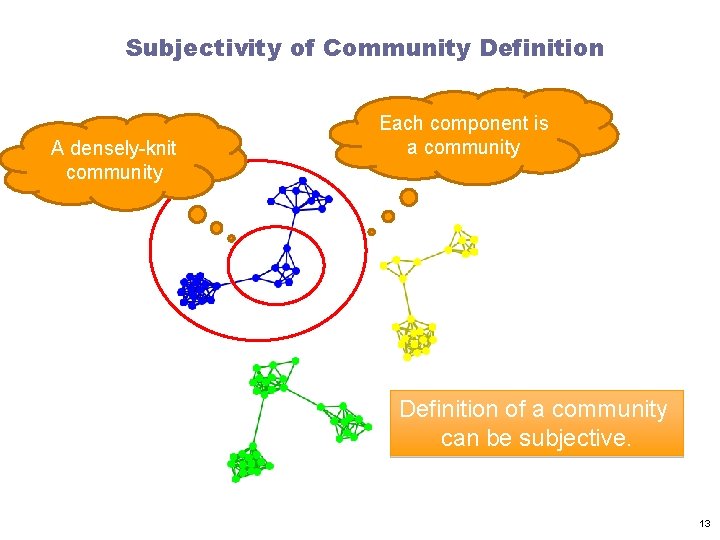 Subjectivity of Community Definition

A densely-knit community

Each component is a community

Definition of a community can be subjective.

13